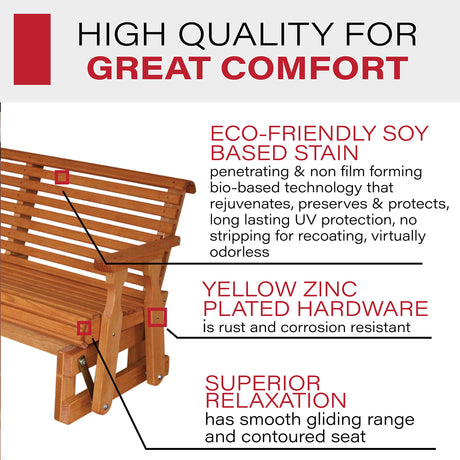 HIGH QUALITY FOR
GREAT COMFORT

ECO-FRIENDLY SOY BASED STAIN
penetrating & non film forming bio-based technology that rejuvenates, preserves & protects, long lasting UV protection, no stripping for recoating, virtually odorless

YELLOW ZINC PLATED HARDWARE
is rust and corrosion resistant

SUPERIOR RELAXATION
has smooth gliding range and contoured seat